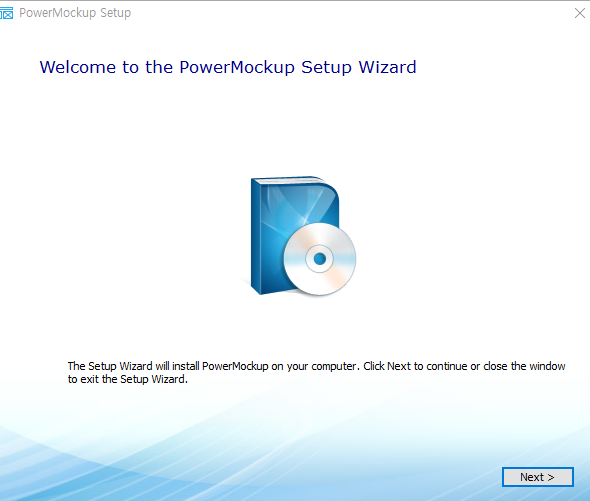 PowerMockup Setup

Welcome to the PowerMockup Setup Wizard

The Setup Wizard will install PowerMockup on your computer. Click Next to continue or close the window to exit the Setup Wizard.

Next >